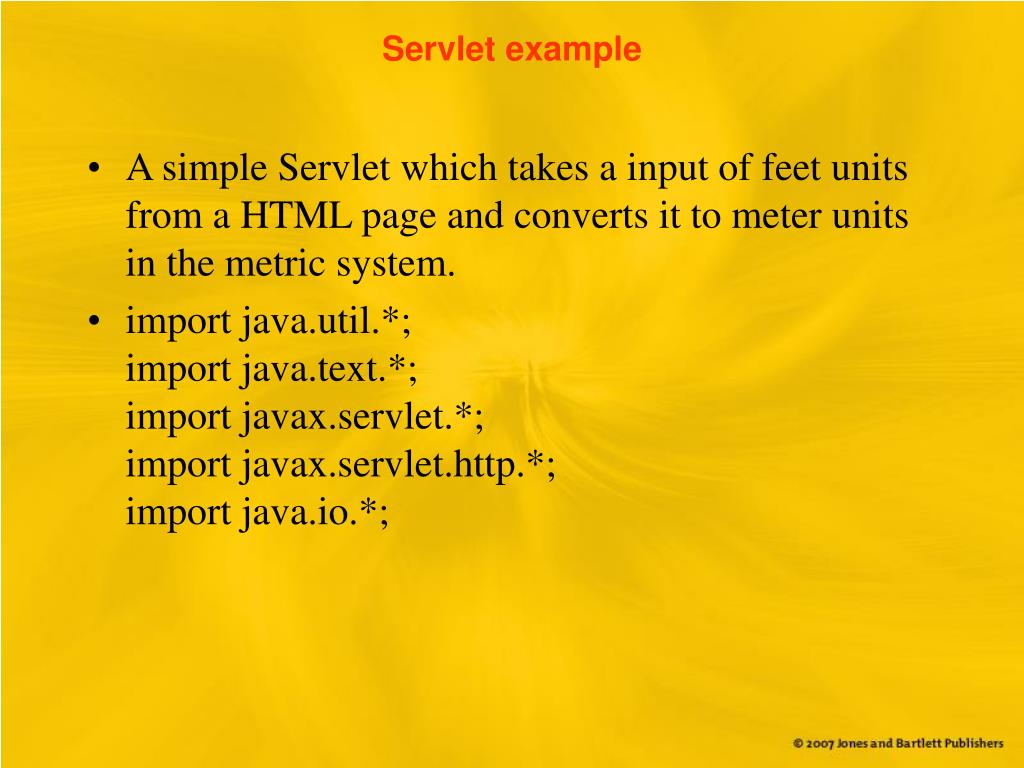 Servlet example

• A simple Servlet which takes a input of feet units from a HTML page and converts it to meter units in the metric system.

• import java.util.*;
import java.text.*;
import javax.servlet.*;
import javax.servlet.http.*;
import java.io.*;

© 2007 Jones and Bartlett Publishers